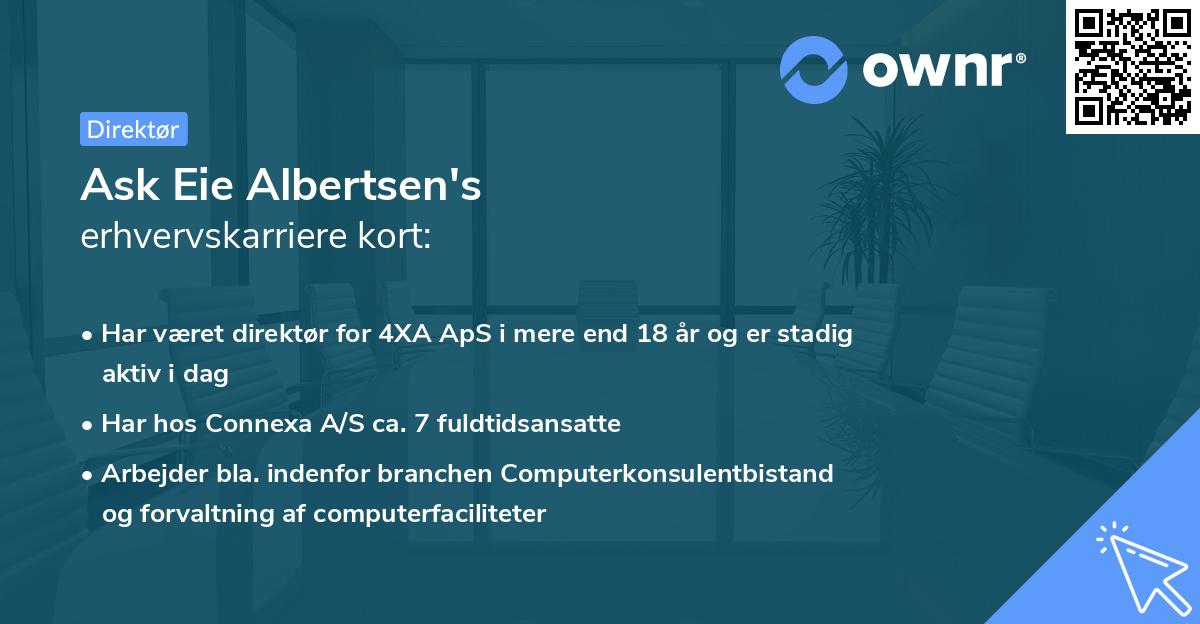 ownr®

Direktør

Ask Eie Albertsen's
erhvervskarriere kort:

• Har været direktør for 4XA ApS i mere end 18 år og er stadig aktiv i dag

• Har hos Connexa A/S ca. 7 fuldtidsansatte

• Arbejder bla. indenfor branchen Computerkonsulentbistand og forvaltning af computerfaciliteter